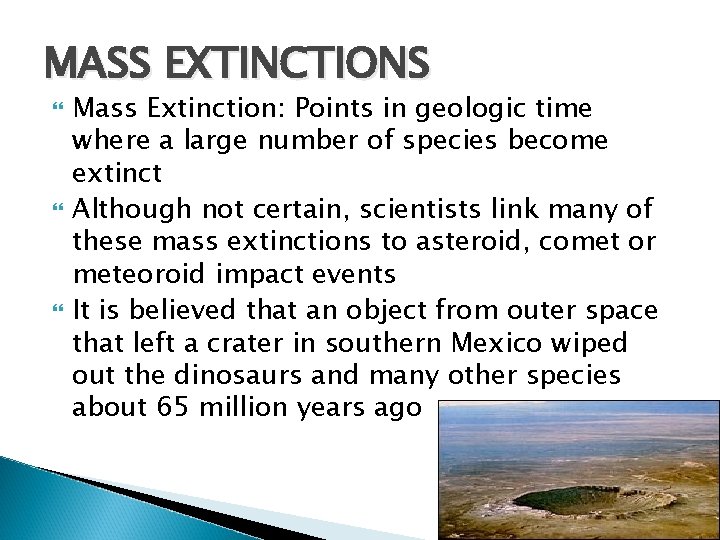 MASS EXTINCTIONS

Mass Extinction: Points in geologic time where a large number of species become extinct

Although not certain, scientists link many of these mass extinctions to asteroid, comet or meteoroid impact events

It is believed that an object from outer space that left a crater in southern Mexico wiped out the dinosaurs and many other species about 65 million years ago